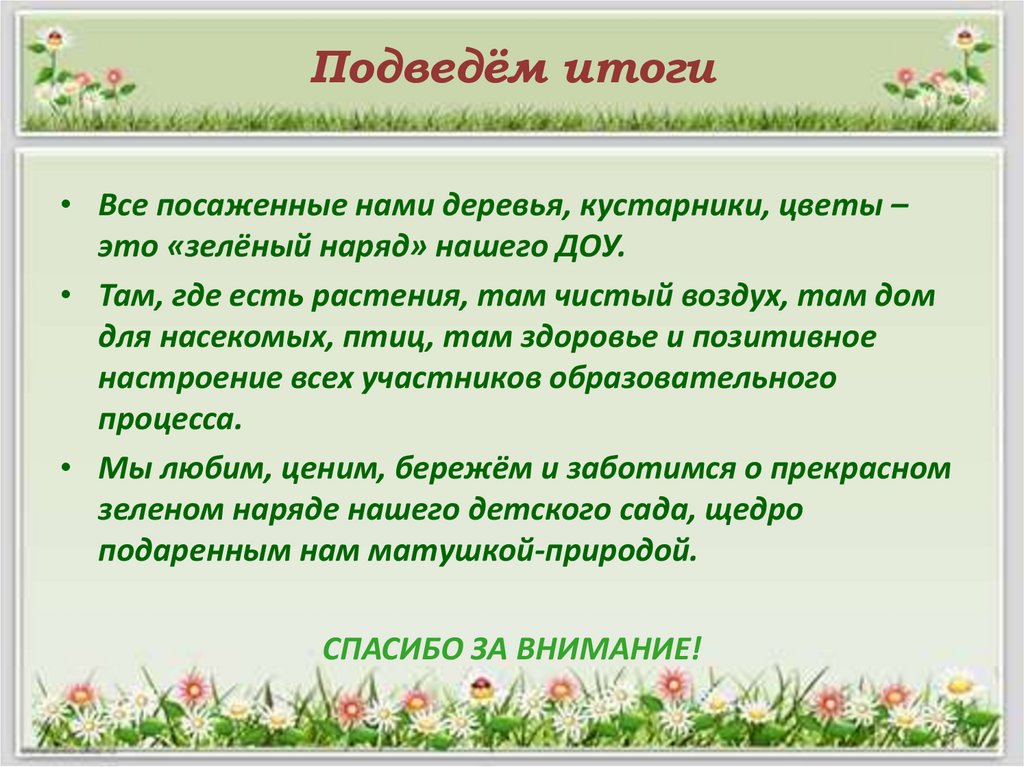 Подведём итоги

• Все посаженные нами деревья, кустарники, цветы – это «зелёный наряд» нашего ДОУ.

• Там, где есть растения, там чистый воздух, там дом для насекомых, птиц, там здоровье и позитивное настроение всех участников образовательного процесса.

• Мы любим, ценим, бережём и заботимся о прекрасном зеленом наряде нашего детского сада, щедро подаренным нам матушкой-природой.

СПАСИБО ЗА ВНИМАНИЕ!